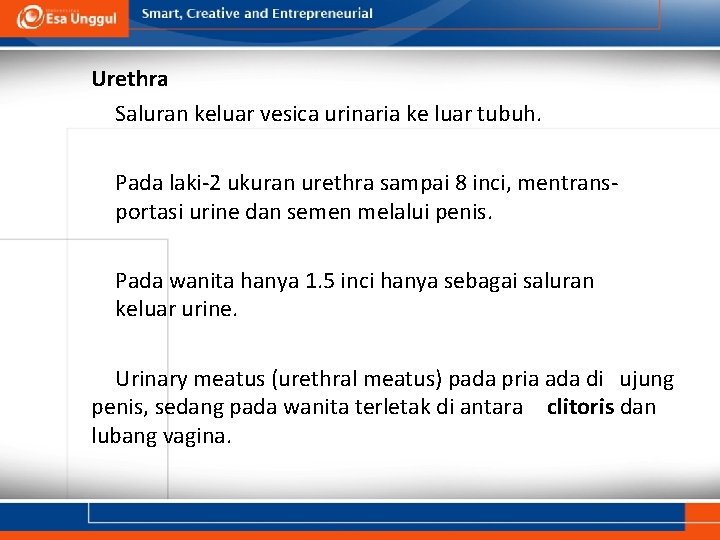 Esa Unggul
Smart, Creative and Entrepreneurial

Urethra

Saluran keluar vesica urinaria ke luar tubuh.

Pada laki-2 ukuran urethra sampai 8 inci, mentransportasi urine dan semen melalui penis.

Pada wanita hanya 1.5 inci hanya sebagai saluran keluar urine.

Urinary meatus (urethral meatus) pada pria ada di ujung penis, sedang pada wanita terletak di antara clitoris dan lubang vagina.